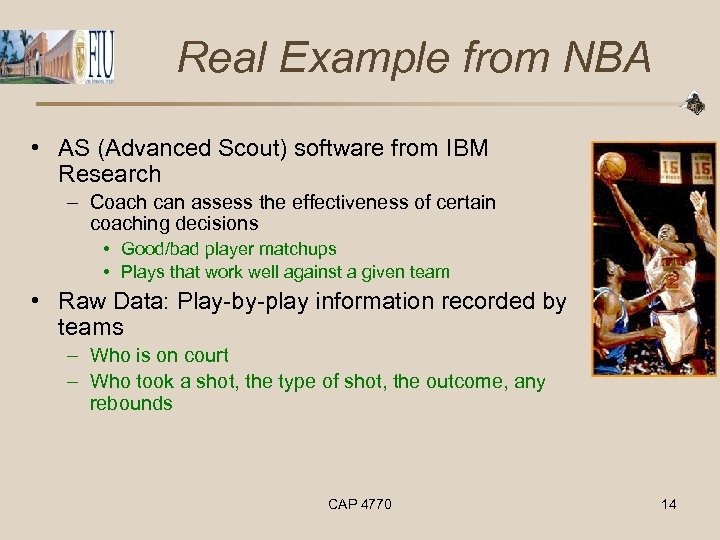 FIU

Real Example from NBA

• AS (Advanced Scout) software from IBM Research
– Coach can assess the effectiveness of certain coaching decisions
• Good/bad player matchups
• Plays that work well against a given team
• Raw Data: Play-by-play information recorded by teams
– Who is on court
– Who took a shot, the type of shot, the outcome, any rebounds

15 15

CAP 4770

14